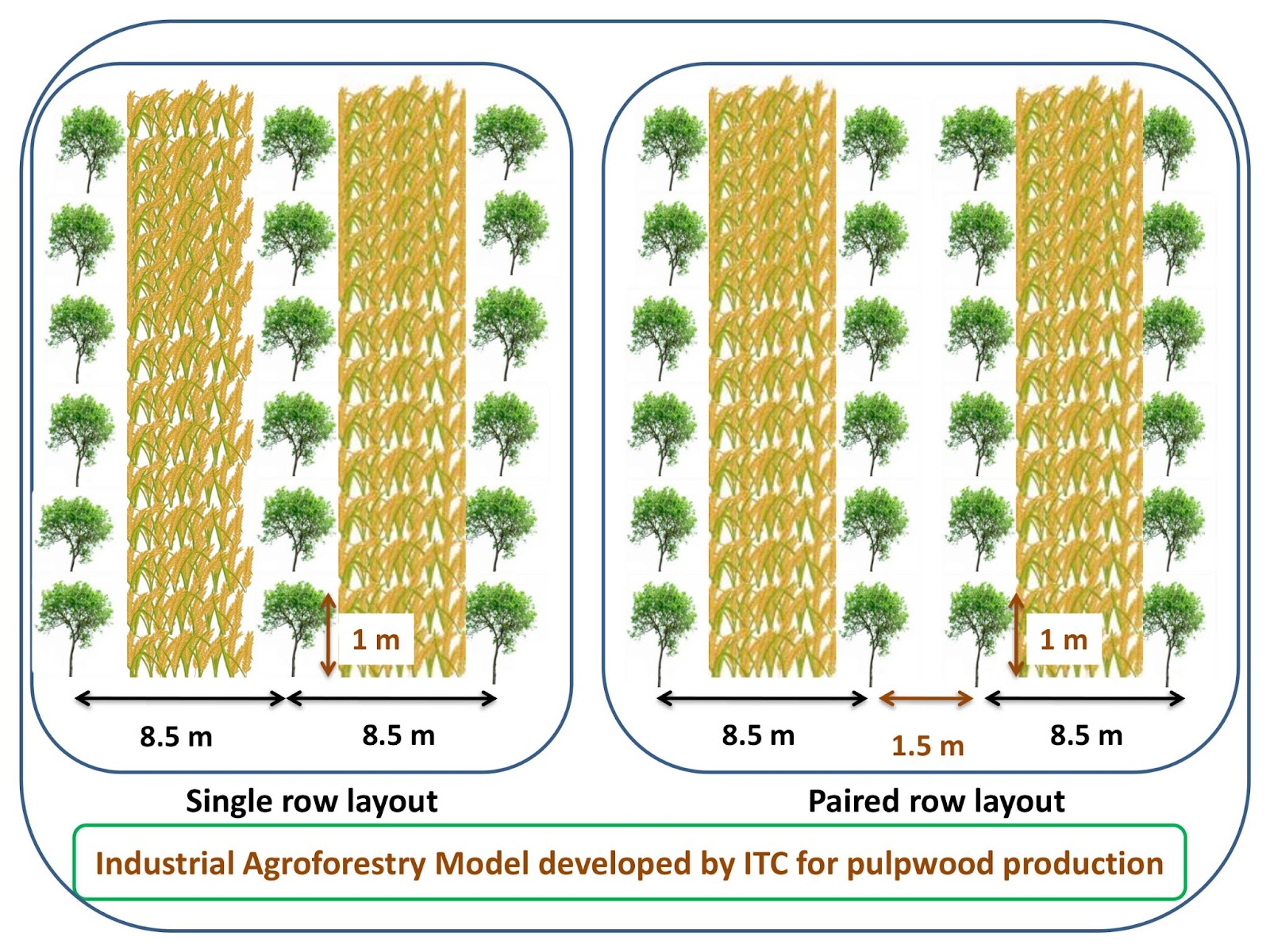 1 m

8.5 m

8.5 m

Single row layout

1 m

8.5 m

1.5 m

8.5 m

Paired row layout

Industrial Agroforestry Model developed by ITC for pulpwood production